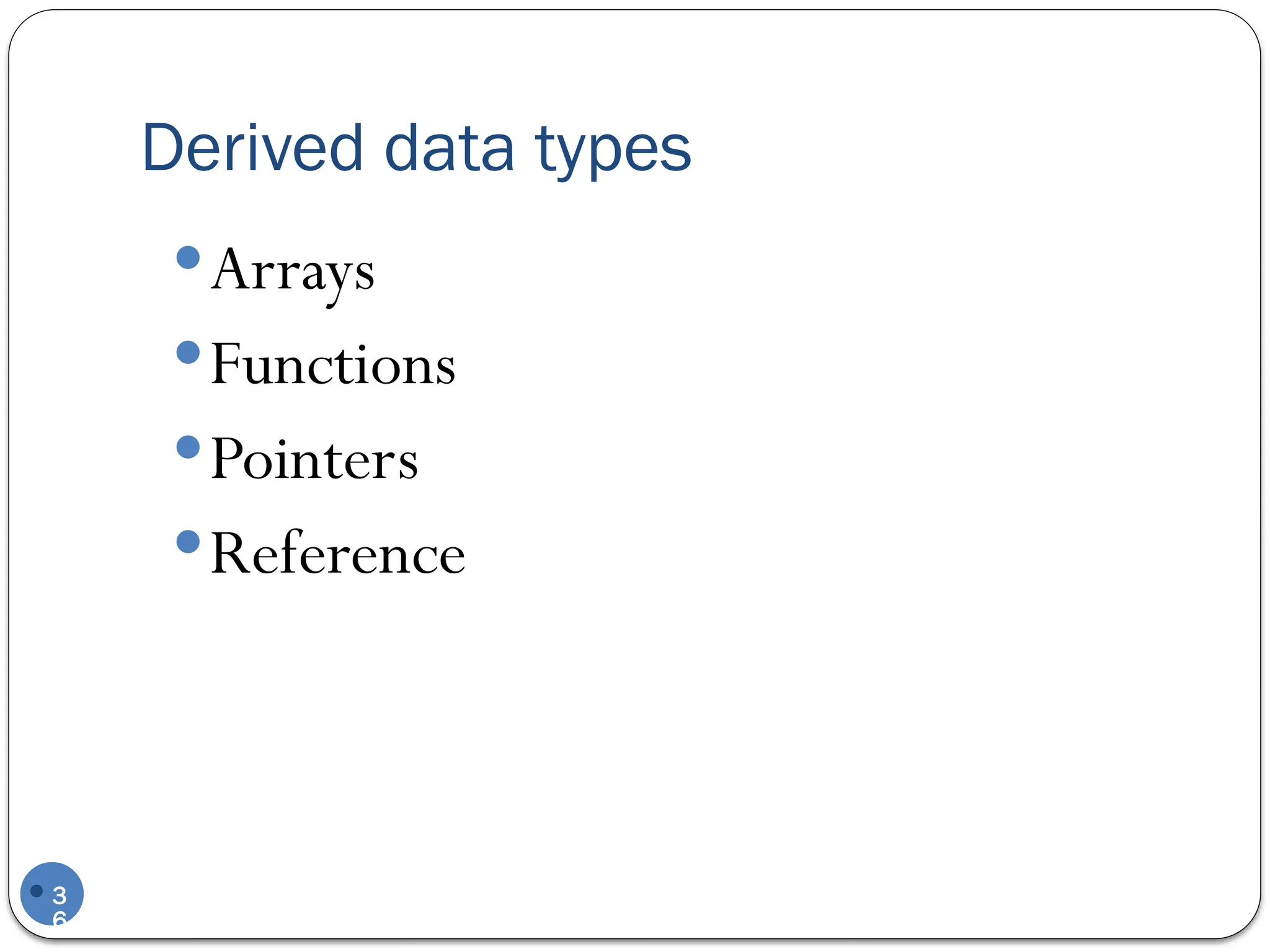 Derived data types

- Arrays
- Functions
- Pointers
- Reference

36